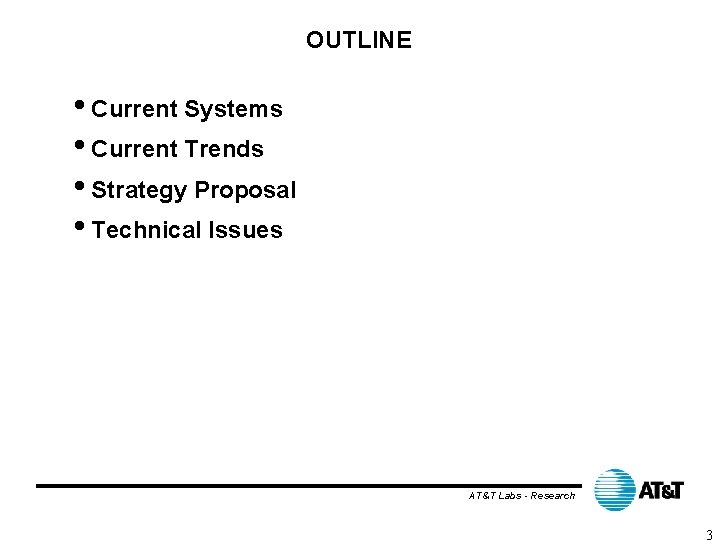 OUTLINE

• Current Systems
• Current Trends
• Strategy Proposal
• Technical Issues

AT&T Labs - Research

AT&T

3